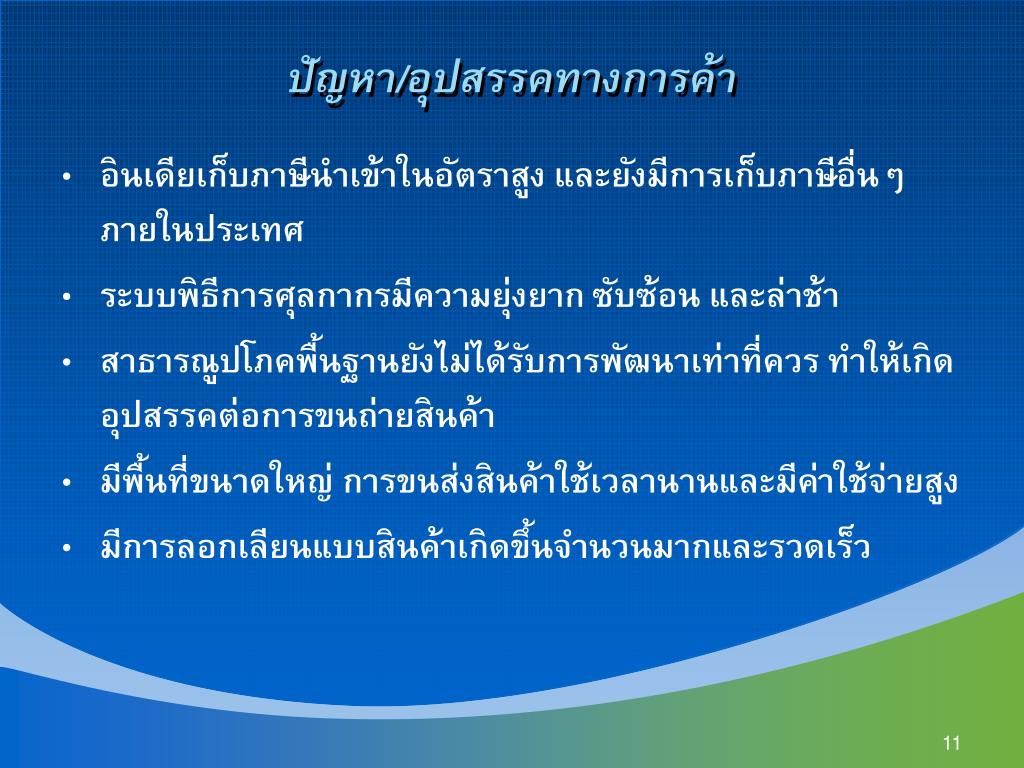 ปัญหา/อุปสรรคทางการค้า

• อินเดียเก็บภาษีนำเข้าในอัตราสูง และยังมีการเก็บภาษีอื่น ๆ ภายในประเทศ

• ระบบพิธีการศุลกากรมีความยุ่งยาก ซับซ้อน และล่าช้า

• สาธารณูปโภคพื้นฐานยังไม่ได้รับการพัฒนาเท่าที่ควร ทำให้เกิดอุปสรรคต่อการขนถ่ายสินค้า

• มีพื้นที่ขนาดใหญ่ การขนส่งสินค้าใช้เวลานานและมีค่าใช้จ่ายสูง

• มีการลอกเลียนแบบสินค้าเกิดขึ้นจำนวนมากและรวดเร็ว

11